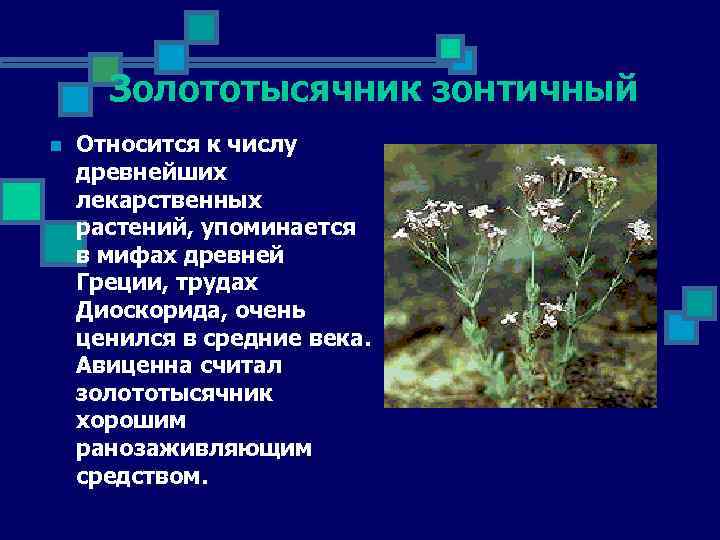 Золототысячник зонтичный

Относится к числу древнейших лекарственных растений, упоминается в мифах древней Греции, трудах Диоскорида, очень ценился в средние века. Авиценна считал золототысячник хорошим ранозаживляющим средством.